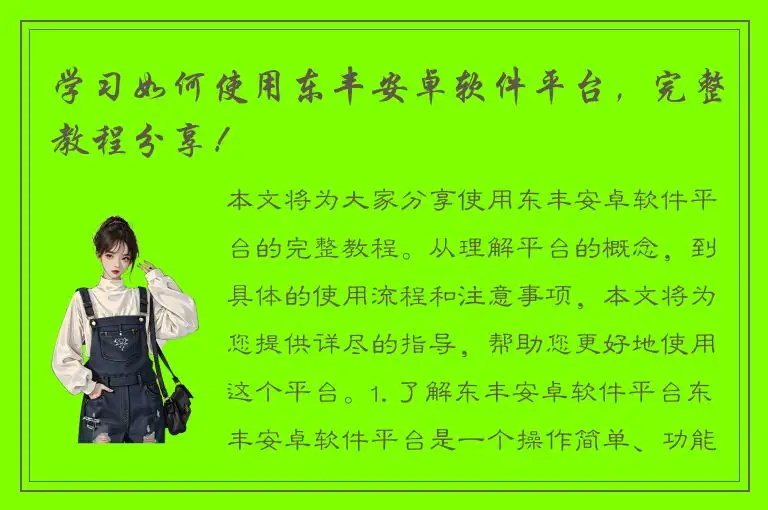 学习如何使用东丰安卓软件平台，完整教程分享！

本文将为大家分享使用东丰安卓软件平台的完整教程。从理解平台的概念，到具体的使用流程和注意事项，本文将为您提供详尽的指导，帮助您更好地使用这个平台。1. 了解东丰安卓软件平台东丰安卓软件平台是一个操作简单、功能